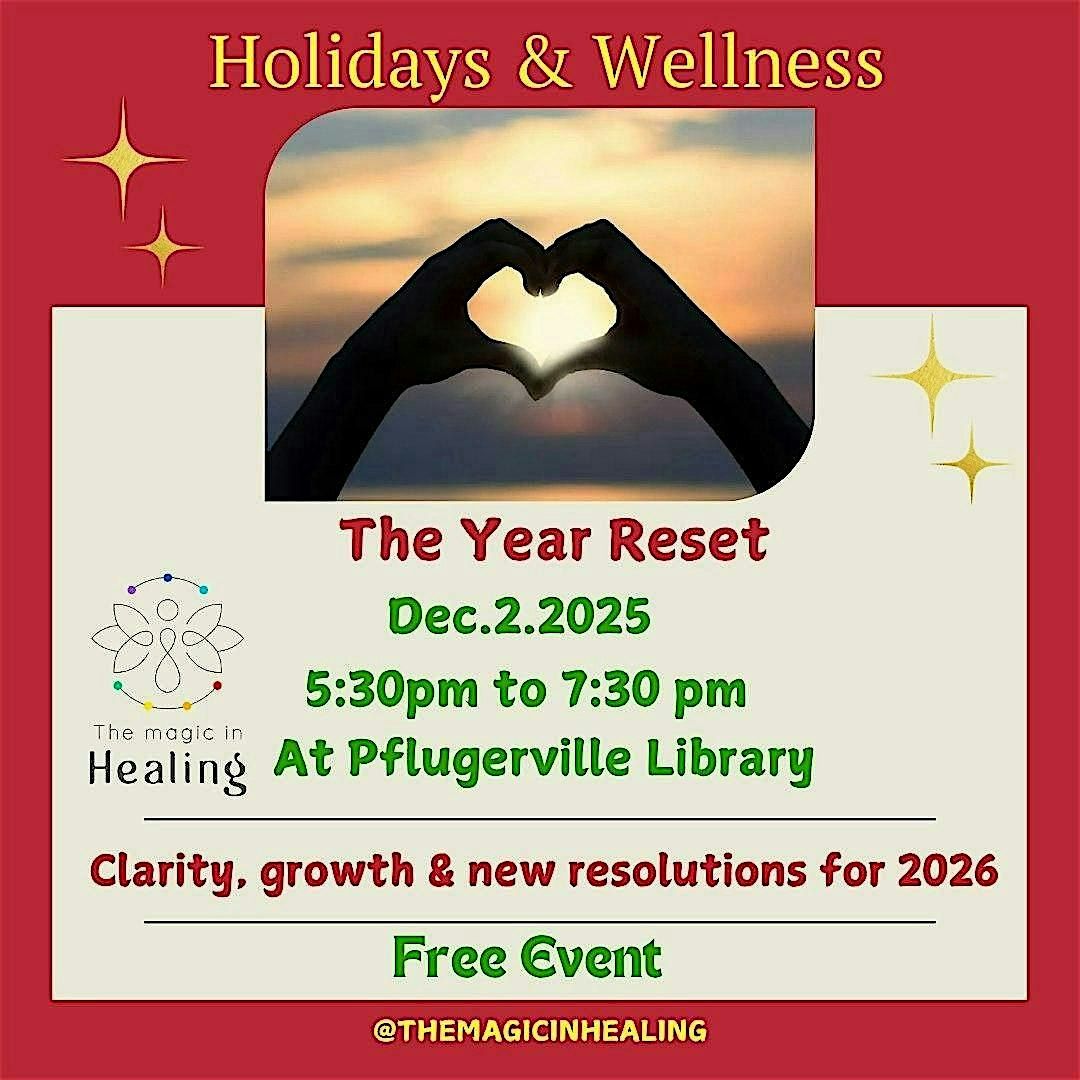 Holidays & Wellness

The Year Reset

Dec.2.2025

5:30pm to 7:30 pm

At Pflugerville Library

The magic in Healing

Clarity, growth & new resolutions for 2026

Free Event

@THEMAGICINHEALING